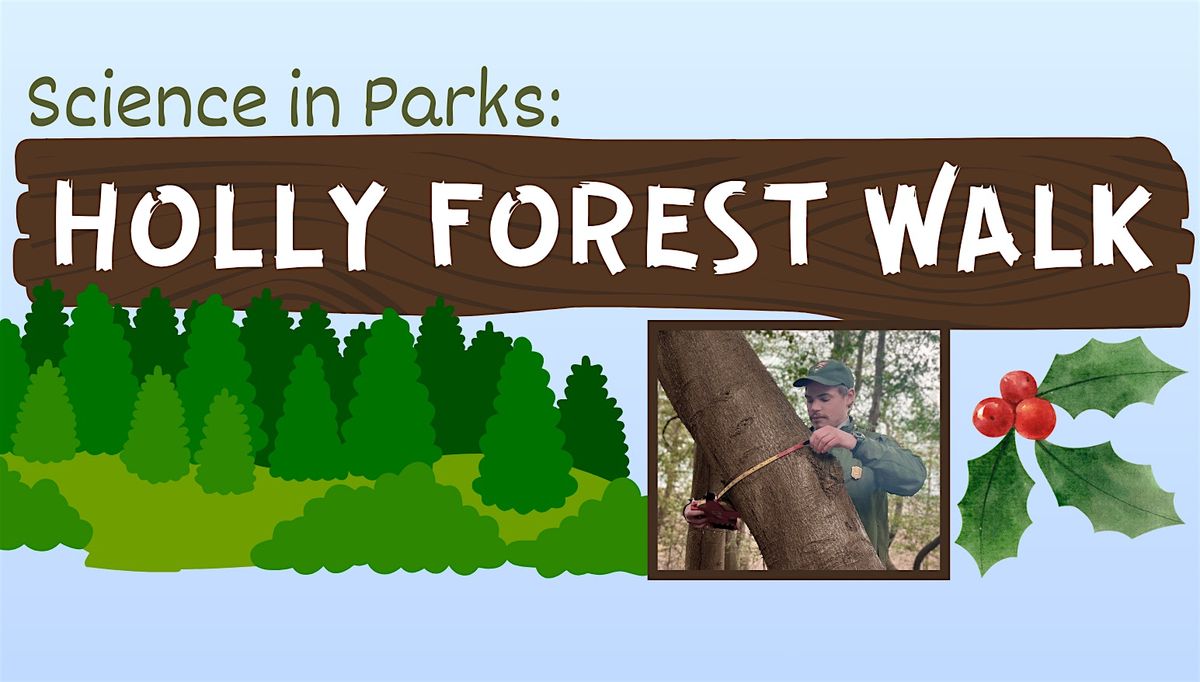 Science in Parks:

HOLLY FOREST WALK